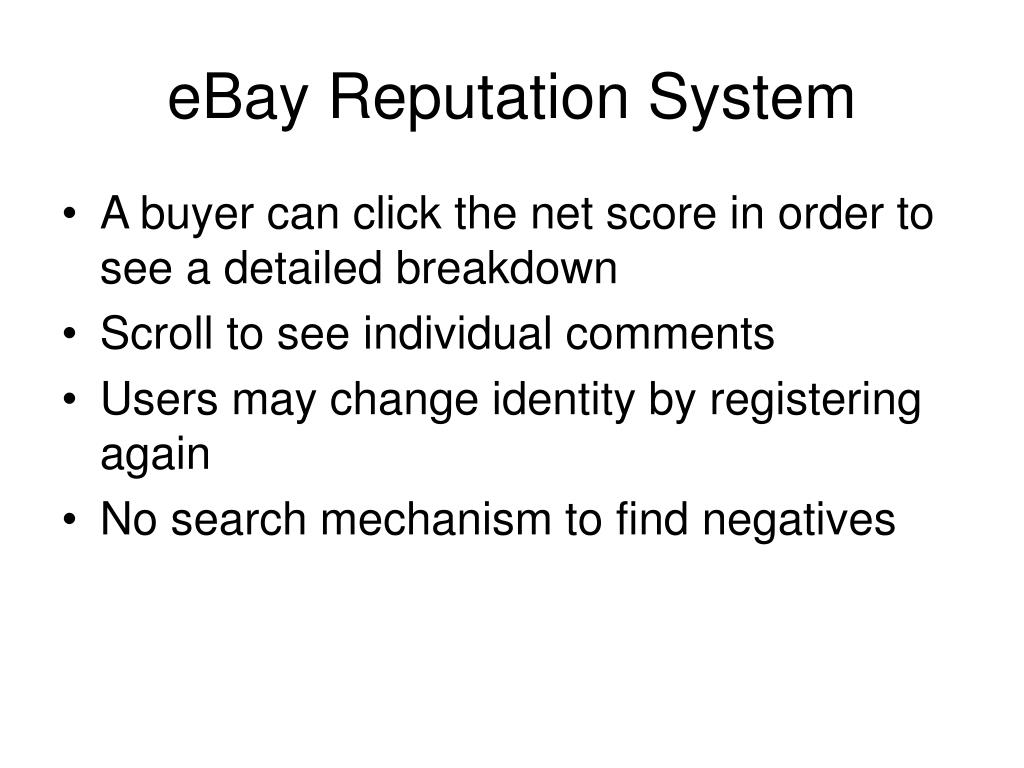 eBay Reputation System

• A buyer can click the net score in order to see a detailed breakdown
• Scroll to see individual comments
• Users may change identity by registering again
• No search mechanism to find negatives